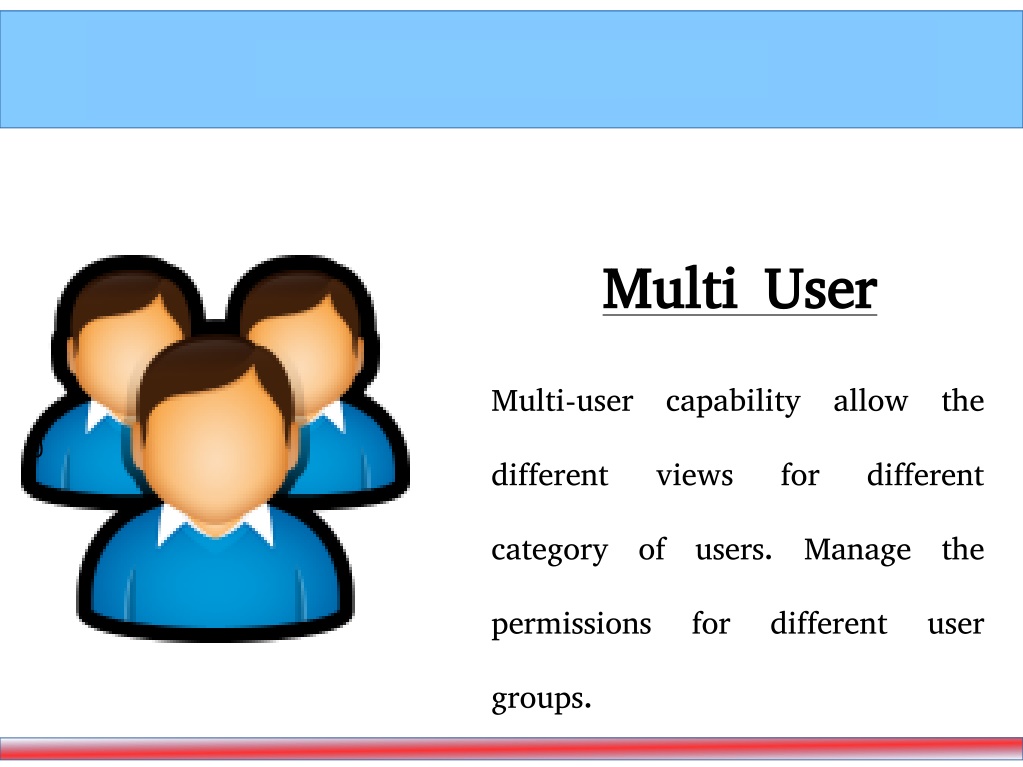 Multi User

Multi-user capability allow the different views for different category of users. Manage the permissions for different user groups.